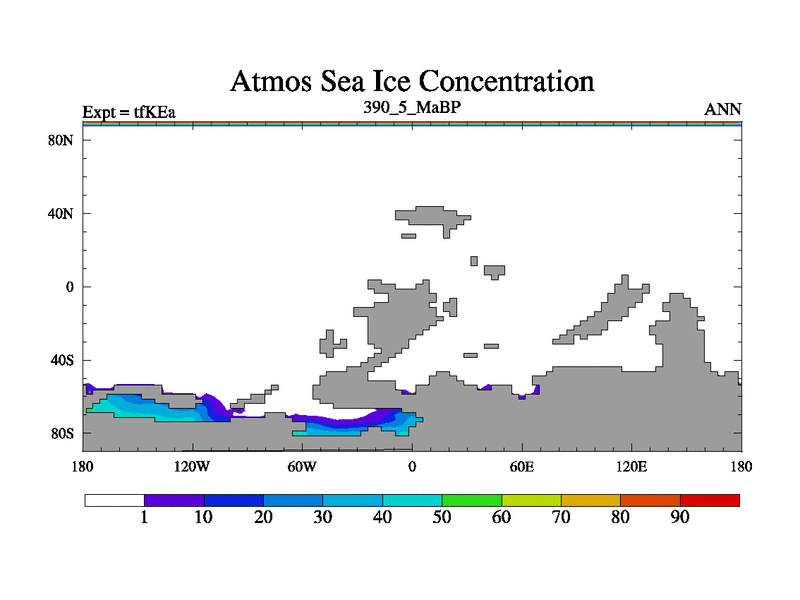 Atmos Sea Ice Concentration

Expt = tfKEa
390_5_MaBP
ANN

80N
40N
0
40S
80S

180
120W
60W
0
60E
120E
180

1
10
20
30
40
50
60
70
80
90